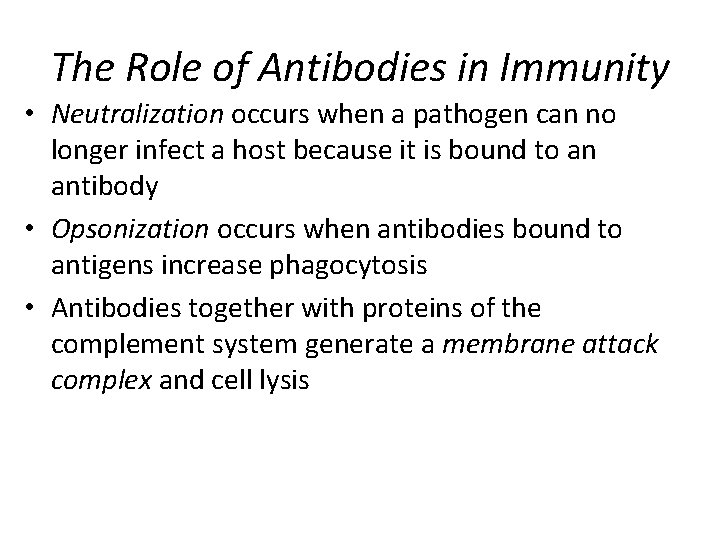 The Role of Antibodies in Immunity

• Neutralization occurs when a pathogen can no longer infect a host because it is bound to an antibody

• Opsonization occurs when antibodies bound to antigens increase phagocytosis

• Antibodies together with proteins of the complement system generate a membrane attack complex and cell lysis